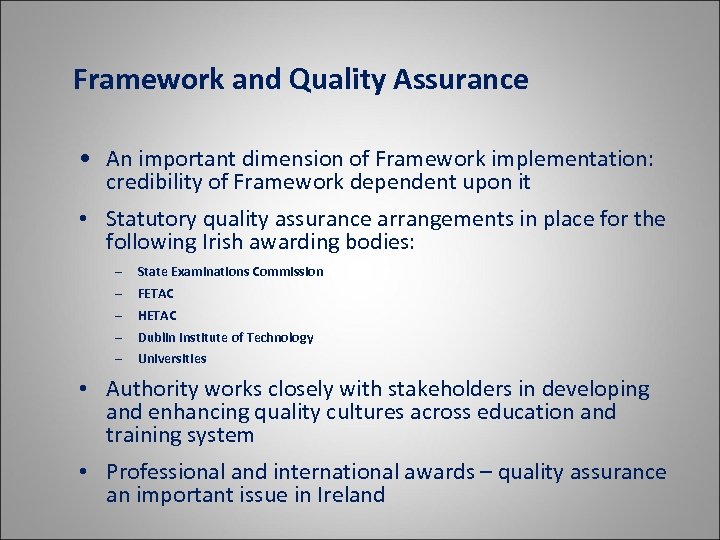 Framework and Quality Assurance

• An important dimension of Framework implementation: credibility of Framework dependent upon it

• Statutory quality assurance arrangements in place for the following Irish awarding bodies:

– State Examinations Commission
– FETAC
– HETAC
– Dublin Institute of Technology
– Universities

• Authority works closely with stakeholders in developing and enhancing quality cultures across education and training system

• Professional and international awards – quality assurance an important issue in Ireland